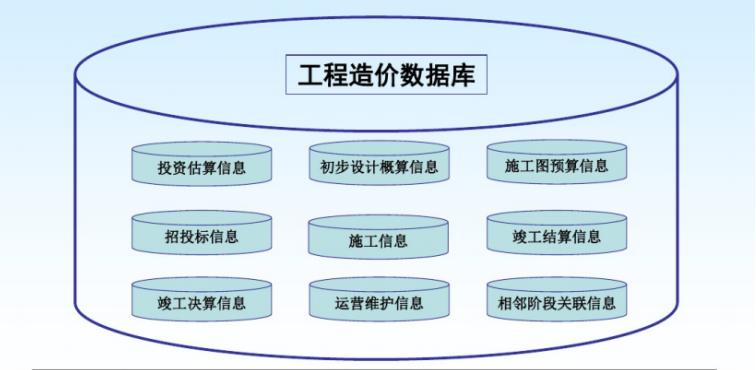 工程造价数据库

投资估算信息

初步设计概算信息

施工图预算信息

招投标信息

施工信息

竣工结算信息

竣工决算信息

运营维护信息

相邻阶段关联信息